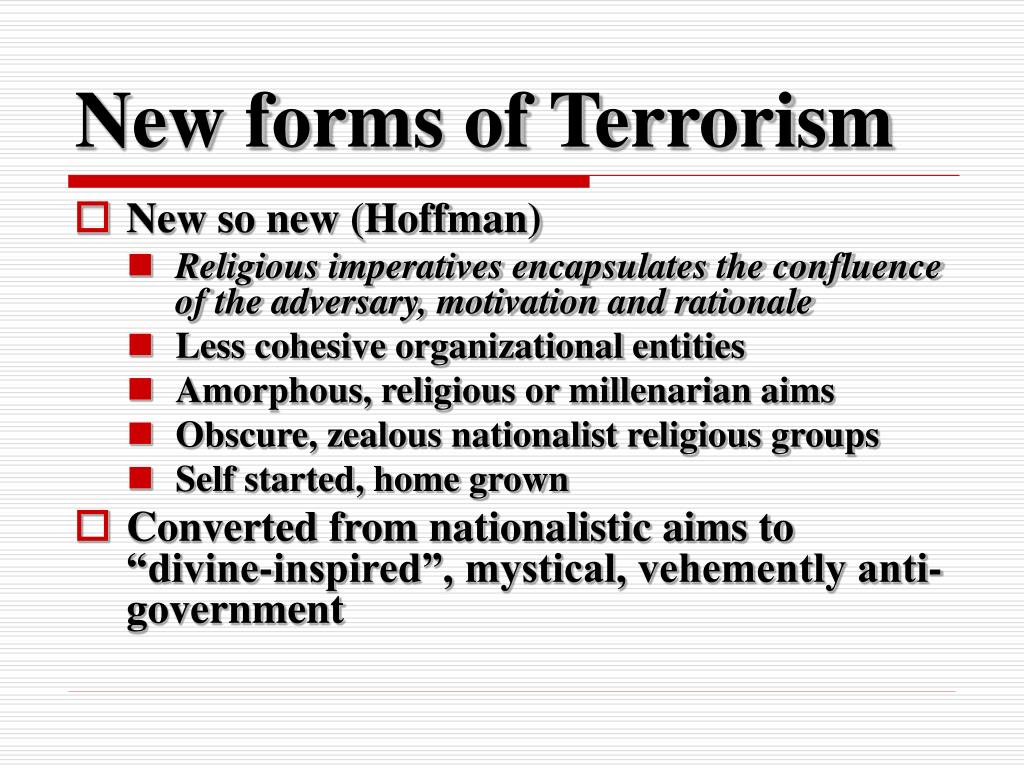 New forms of Terrorism

New so new (Hoffman)

Religious imperatives encapsulates the confluence of the adversary, motivation and rationale

Less cohesive organizational entities

Amorphous, religious or millenarian aims

Obscure, zealous nationalist religious groups

Self started, home grown

Converted from nationalistic aims to “divine-inspired”, mystical, vehemently anti-government